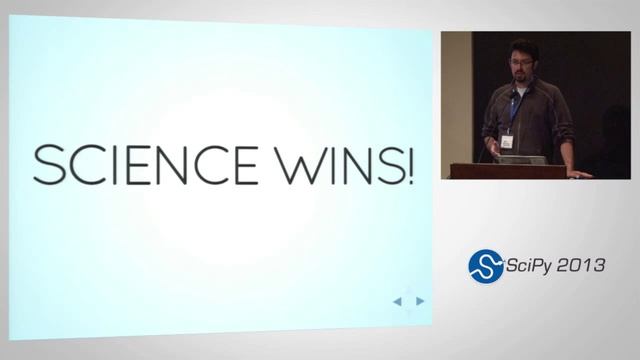 SCIENCE WINS!

SciPy 2013